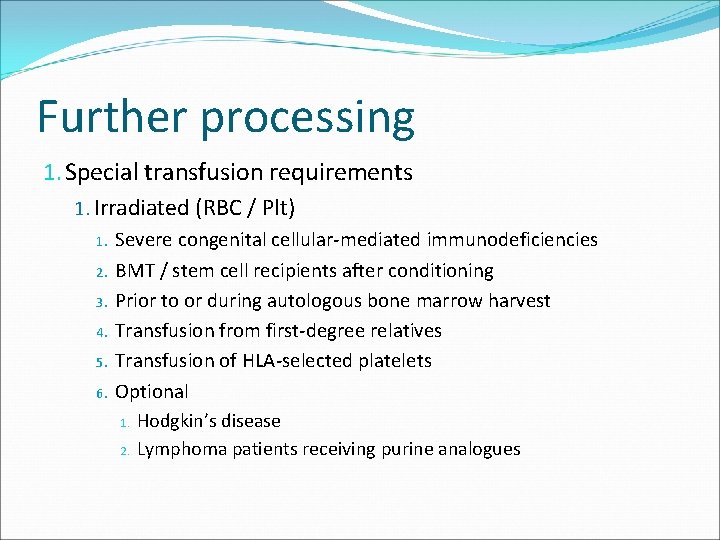 Further processing

1. Special transfusion requirements

1. Irradiated (RBC / Plt)

1. Severe congenital cellular-mediated immunodeficiencies

2. BMT / stem cell recipients after conditioning

3. Prior to or during autologous bone marrow harvest

4. Transfusion from first-degree relatives

5. Transfusion of HLA-selected platelets

6. Optional

1. Hodgkin's disease

2. Lymphoma patients receiving purine analogues